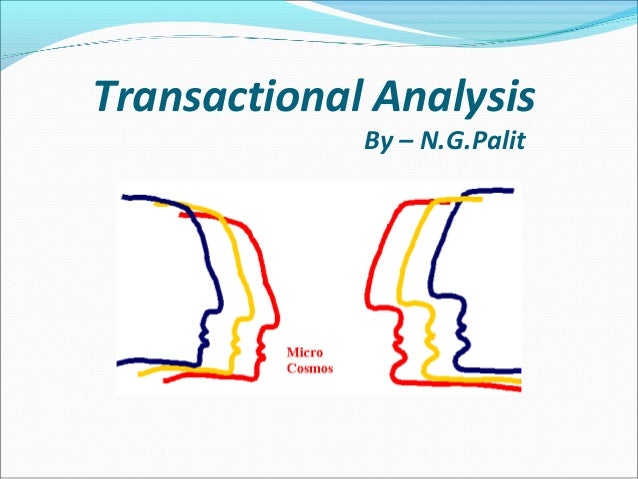 Transactional Analysis

By – N.G.Palit

Micro
Cosmos